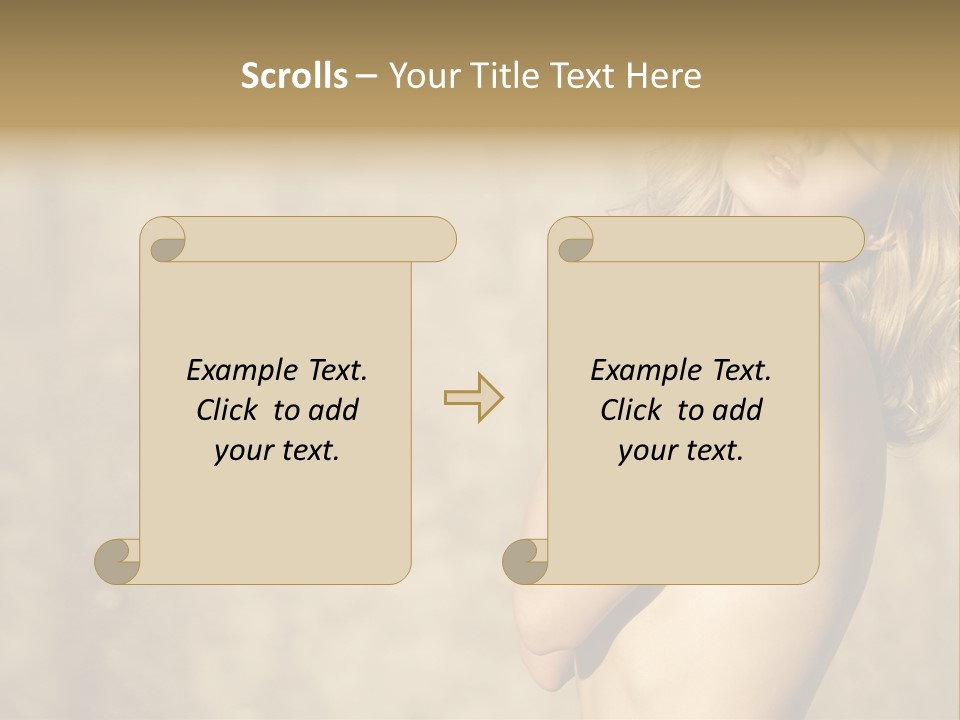 Scrolls – Your Title Text Here

Example Text. Click to add your text.

Example Text. Click to add your text.